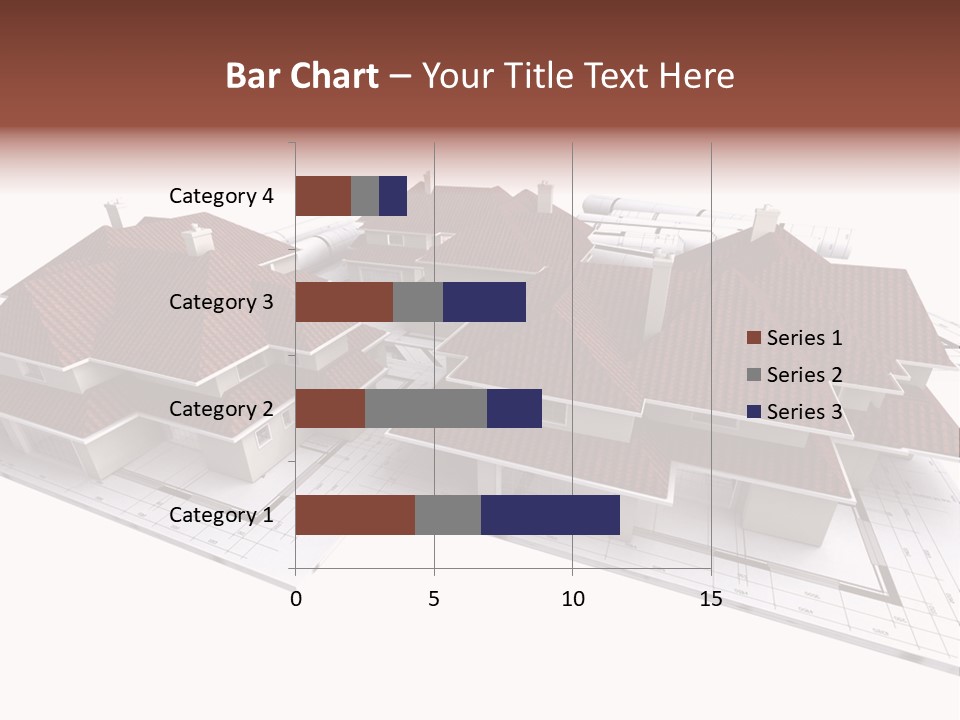 Bar Chart – Your Title Text Here

Category 4
Category 3
Category 2
Category 1

0
5
10
15

Series 1
Series 2
Series 3